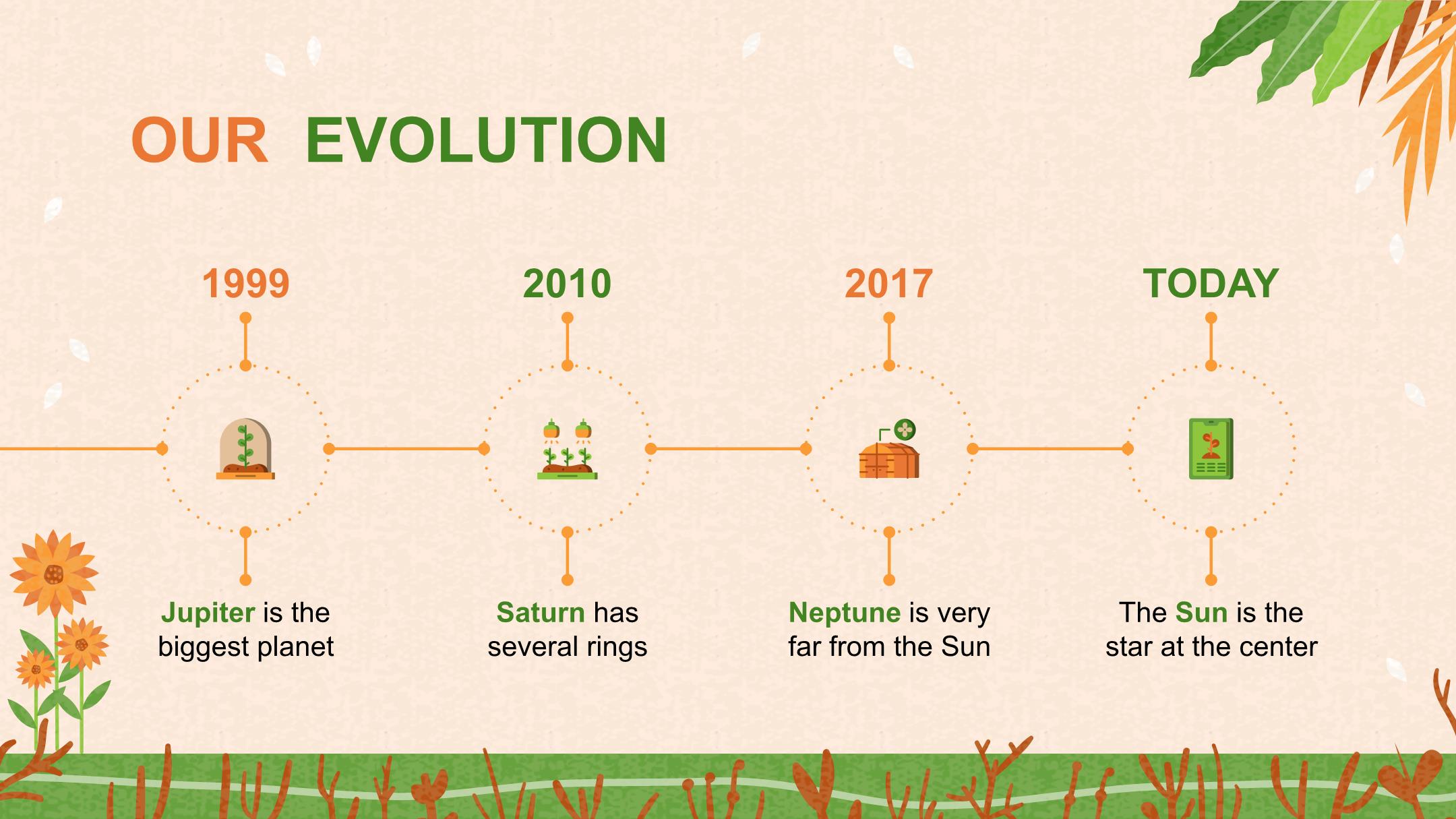 OUR EVOLUTION

1999

Jupiter is the biggest planet

2010

Saturn has several rings

2017

Neptune is very far from the Sun

TODAY

The Sun is the star at the center